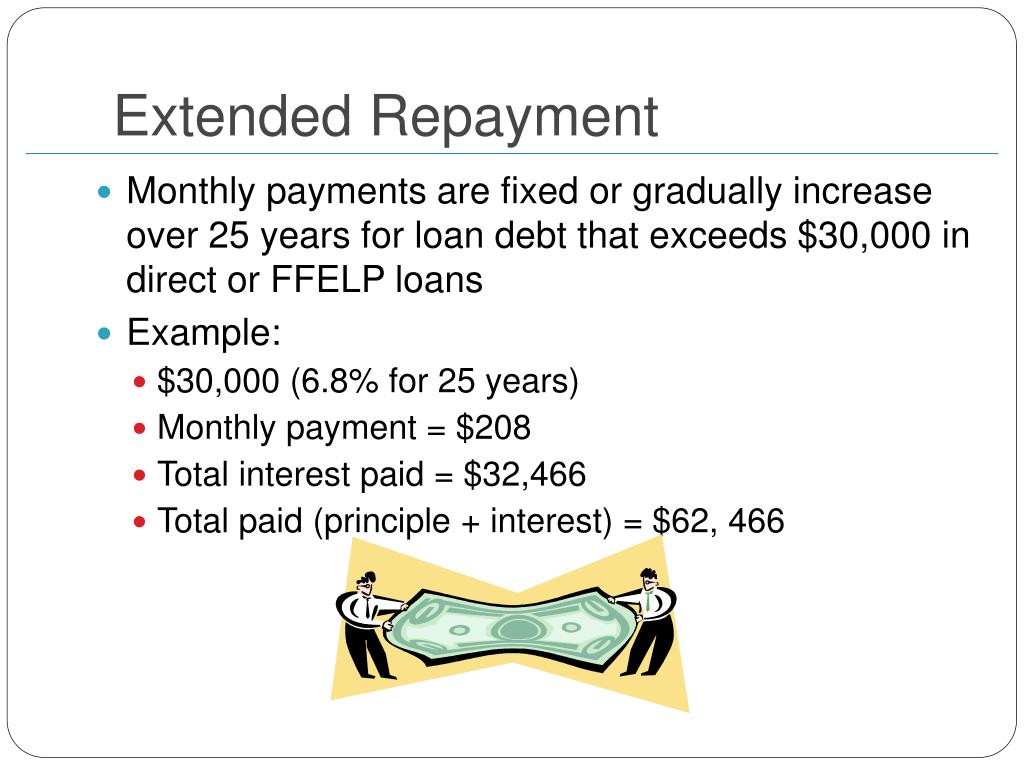 Extended Repayment

- Monthly payments are fixed or gradually increase over 25 years for loan debt that exceeds \$30,000 in direct or FFELP loans
- Example:
  - \$30,000 (6.8% for 25 years)
  - Monthly payment = \$208
  - Total interest paid = \$32,466
  - Total paid (principle + interest) = \$62, 466